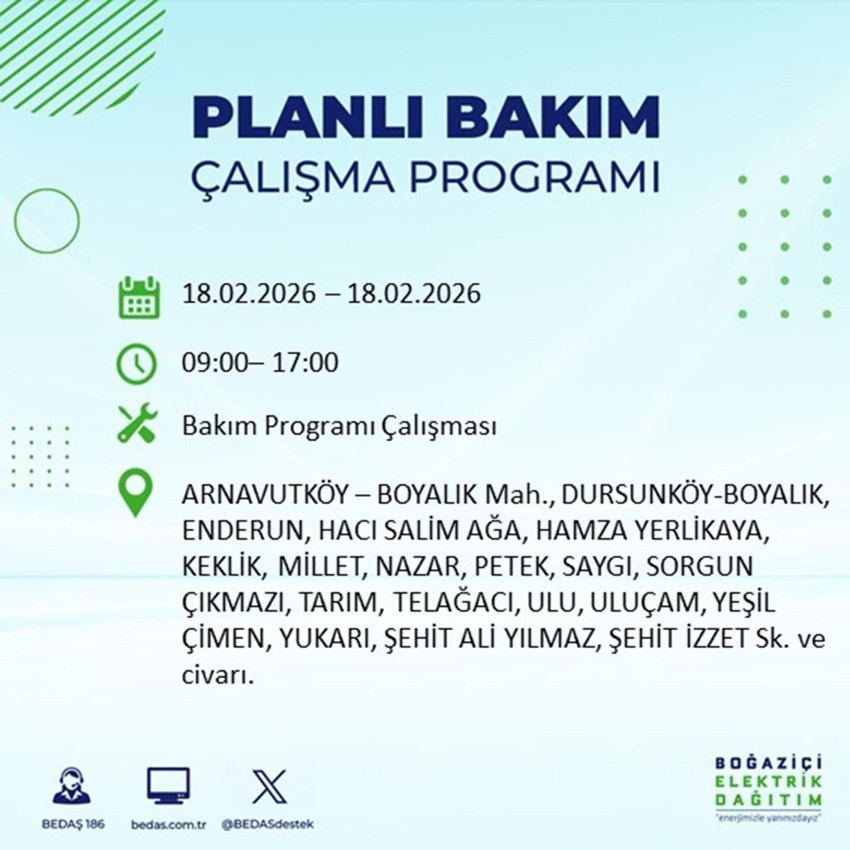 PLANLI BAKIM
ÇALIŞMA PROGRAMI

18.02.2026 – 18.02.2026

09:00– 17:00

Bakım Programı Çalışması

ARNAVUTKÖY – BOYALIK Mah., DURSUNKÖY-BOYALIK, ENDERUN, HACI SALİM AĞA, HAMZA YERLİKAYA, KEKLİK, MİLLET, NAZAR, PETEK, SAYGI, SORGUN ÇIKMAZI, TARIM, TELAĞACI, ULU, ULUÇAM, YEŞİL ÇİMEN, YUKARI, ŞEHİT ALİ YILMAZ, ŞEHİT İZZET Sk. ve civarı.

BEDAŞ 186
bedas.com.tr
@BEDASdestek

BOĞAZİÇİ
ELEKTRİK
DAĞITIM
"enerjimizle yanınızdayız"